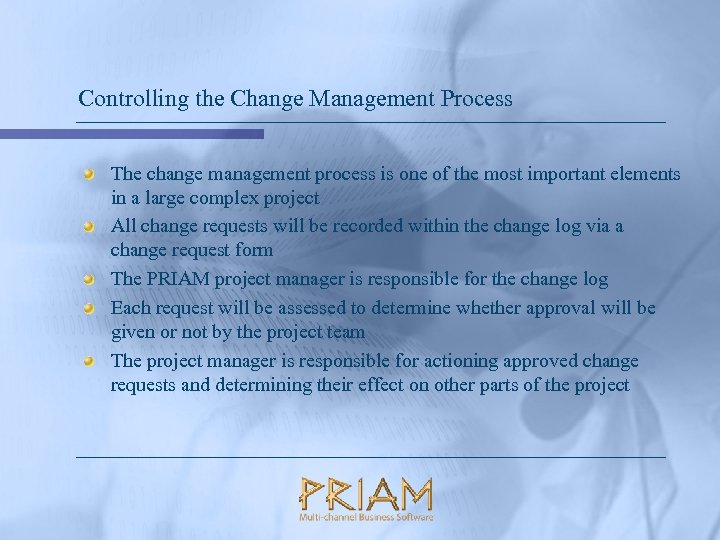 Controlling the Change Management Process

- The change management process is one of the most important elements in a large complex project
- All change requests will be recorded within the change log via a change request form
- The PRIAM project manager is responsible for the change log
- Each request will be assessed to determine whether approval will be given or not by the project team
- The project manager is responsible for actioning approved change requests and determining their effect on other parts of the project

PRIAM
Multi-channel Business Software